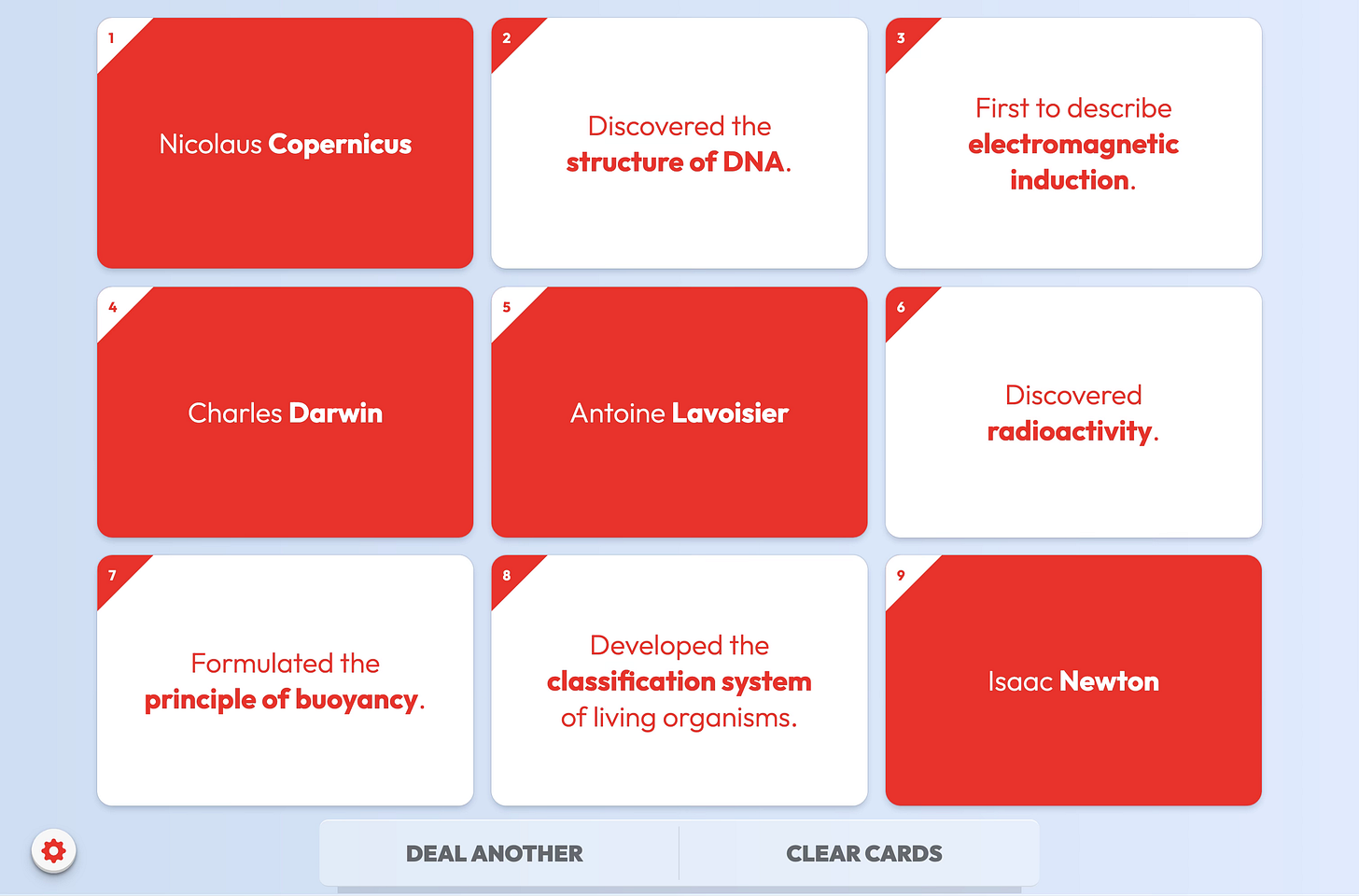 1

Nicolaus Copernicus

2

Discovered the structure of DNA.

3

First to describe electromagnetic induction.

4

Charles Darwin

5

Antoine Lavoisier

6

Discovered radioactivity.

7

Formulated the principle of buoyancy.

8

Developed the classification system of living organisms.

9

Isaac Newton

DEAL ANOTHER

CLEAR CARDS